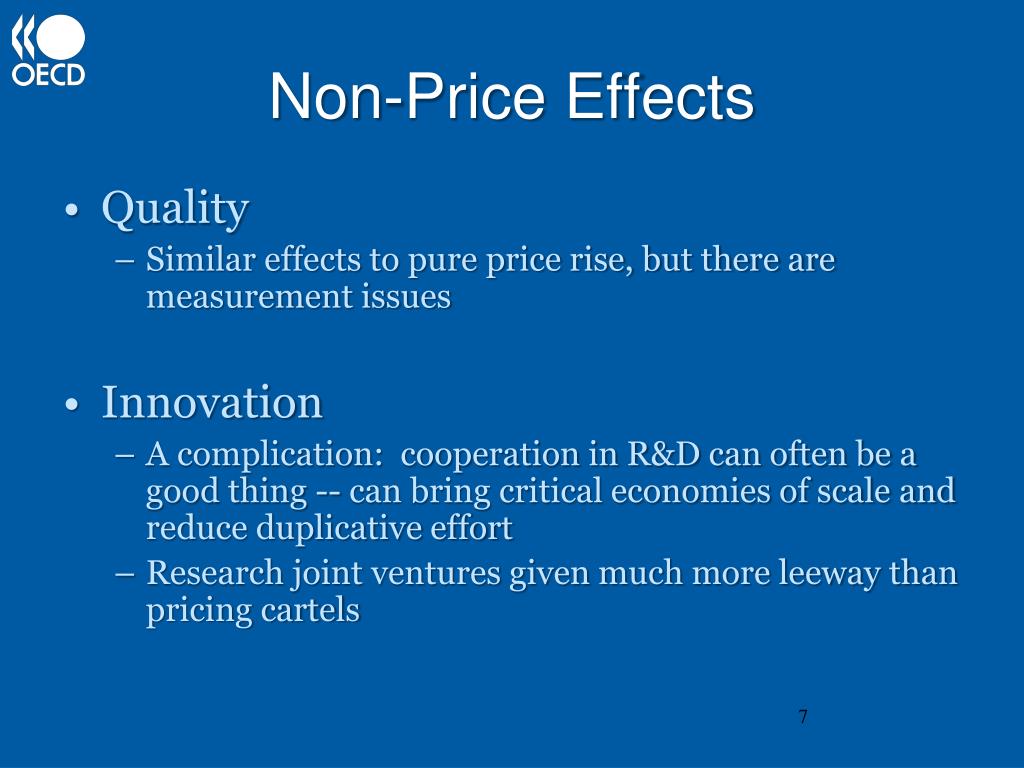 OECD

Non-Price Effects

• Quality
– Similar effects to pure price rise, but there are measurement issues

• Innovation
– A complication: cooperation in R&D can often be a good thing -- can bring critical economies of scale and reduce duplicative effort
– Research joint ventures given much more leeway than pricing cartels

7